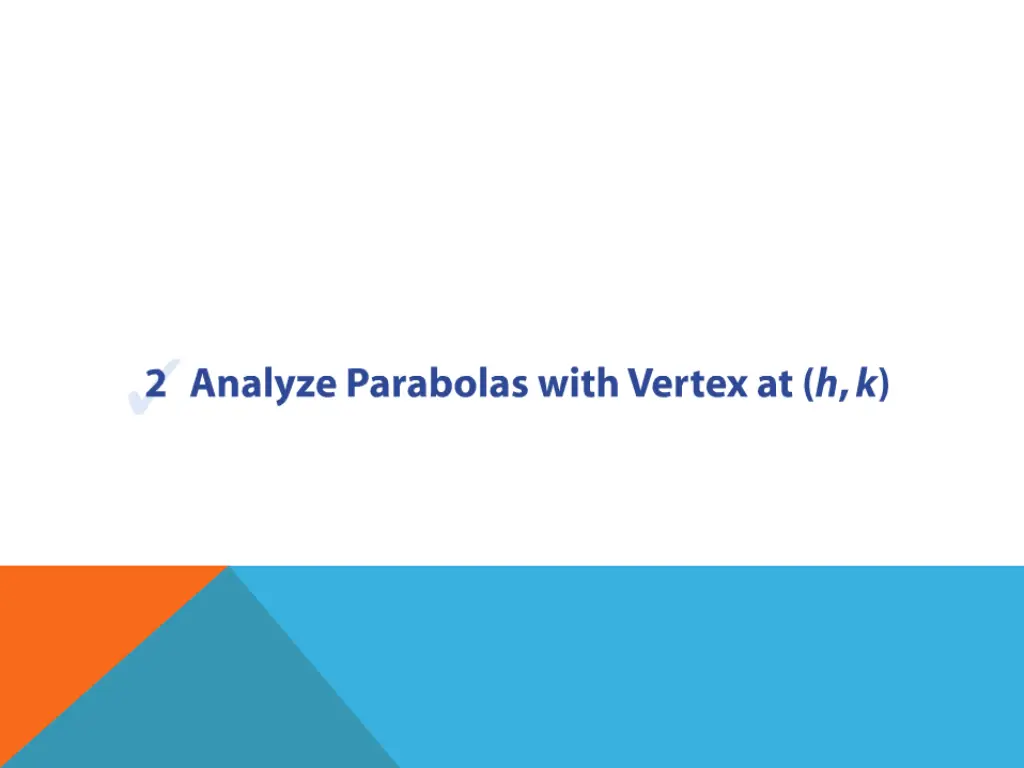 2 Analyze Parabolas with Vertex at $(h, k)$